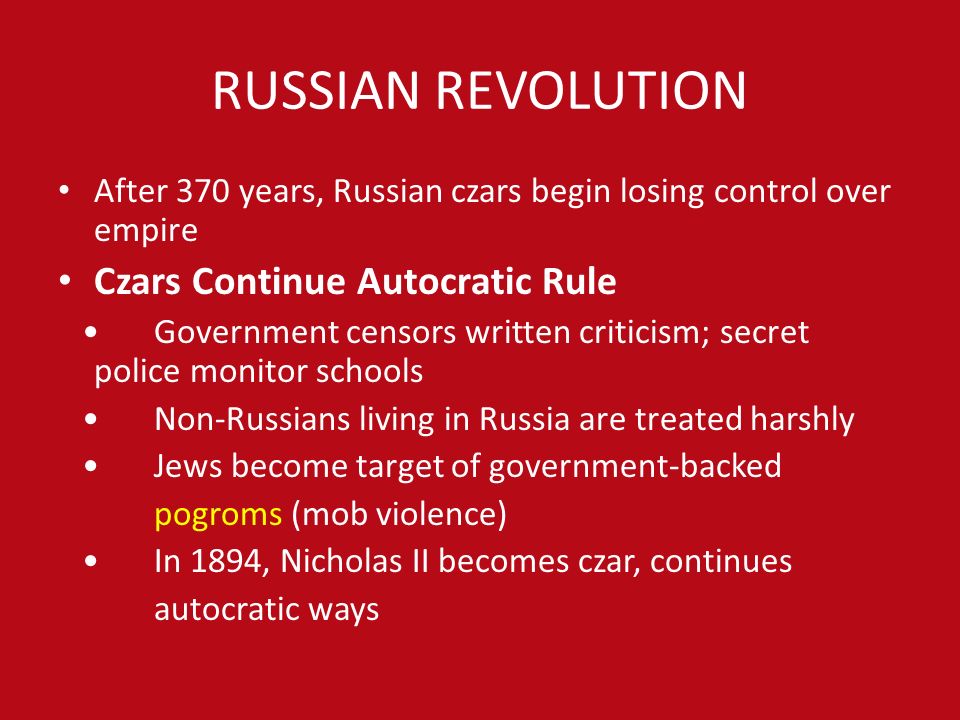 RUSSIAN REVOLUTION

• After 370 years, Russian czars begin losing control over empire

• Czars Continue Autocratic Rule

• Government censors written criticism; secret police monitor schools

• Non-Russians living in Russia are treated harshly

• Jews become target of government-backed pogroms (mob violence)

• In 1894, Nicholas II becomes czar, continues autocratic ways